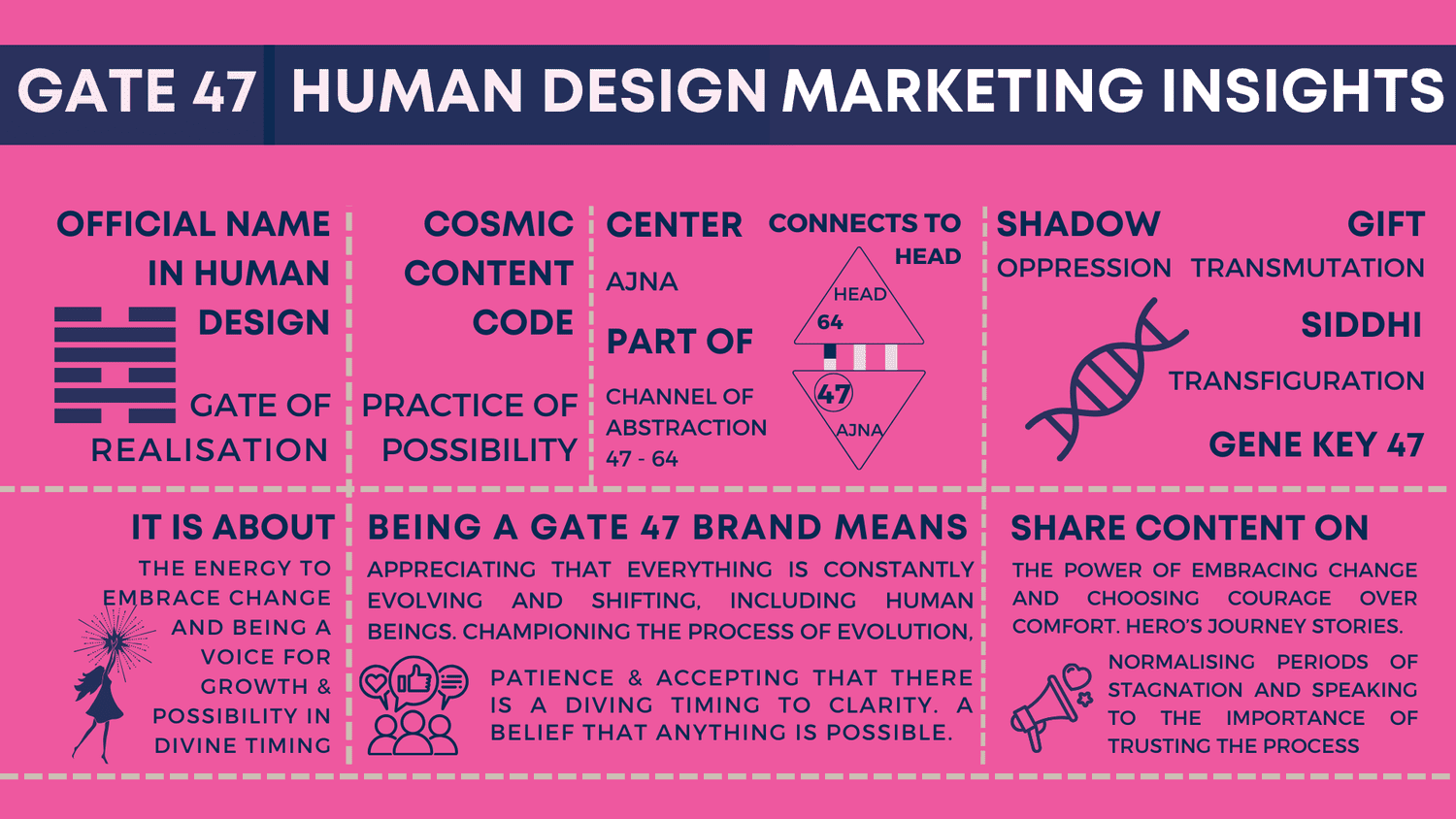 GATE 47 HUMAN DESIGN MARKETING INSIGHTS

OFFICIAL NAME IN HUMAN DESIGN

GATE OF REALISATION

COSMIC CONTENT CODE

PRACTICE OF POSSIBILITY

CENTER

AJNA

PART OF

CHANNEL OF ABSTRACTION 47 - 64

CONNECTS TO HEAD

HEAD
64

47
AJNA

SHADOW

OPPRESSION

GIFT

TRANSMUTATION

SIDDHI

TRANSFIGURATION

GENE KEY 47

IT IS ABOUT

THE ENERGY TO EMBRACE CHANGE AND BEING A VOICE FOR GROWTH & POSSIBILITY IN DIVINE TIMING

BEING A GATE 47 BRAND MEANS

APPRECIATING THAT EVERYTHING IS CONSTANTLY EVOLVING AND SHIFTING, INCLUDING HUMAN BEINGS. CHAMPIONING THE PROCESS OF EVOLUTION,

PATIENCE & ACCEPTING THAT THERE IS A DIVING TIMING TO CLARITY. A BELIEF THAT ANYTHING IS POSSIBLE.

SHARE CONTENT ON

THE POWER OF EMBRACING CHANGE AND CHOOSING COURAGE OVER COMFORT. HERO'S JOURNEY STORIES.

NORMALISING PERIODS OF STAGNATION AND SPEAKING TO THE IMPORTANCE OF TRUSTING THE PROCESS